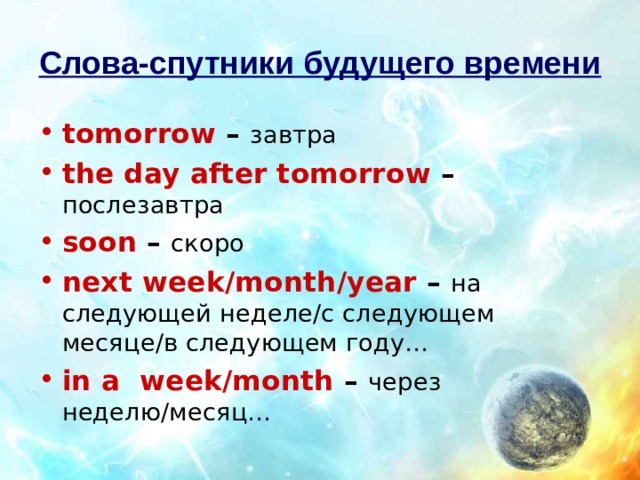 Слова-спутники будущего времени

• tomorrow – завтра
• the day after tomorrow – послезавтра
• soon – скоро
• next week/month/year – на следующей неделе/с следующем месяце/в следующем году…
• in a week/month – через неделю/месяц…